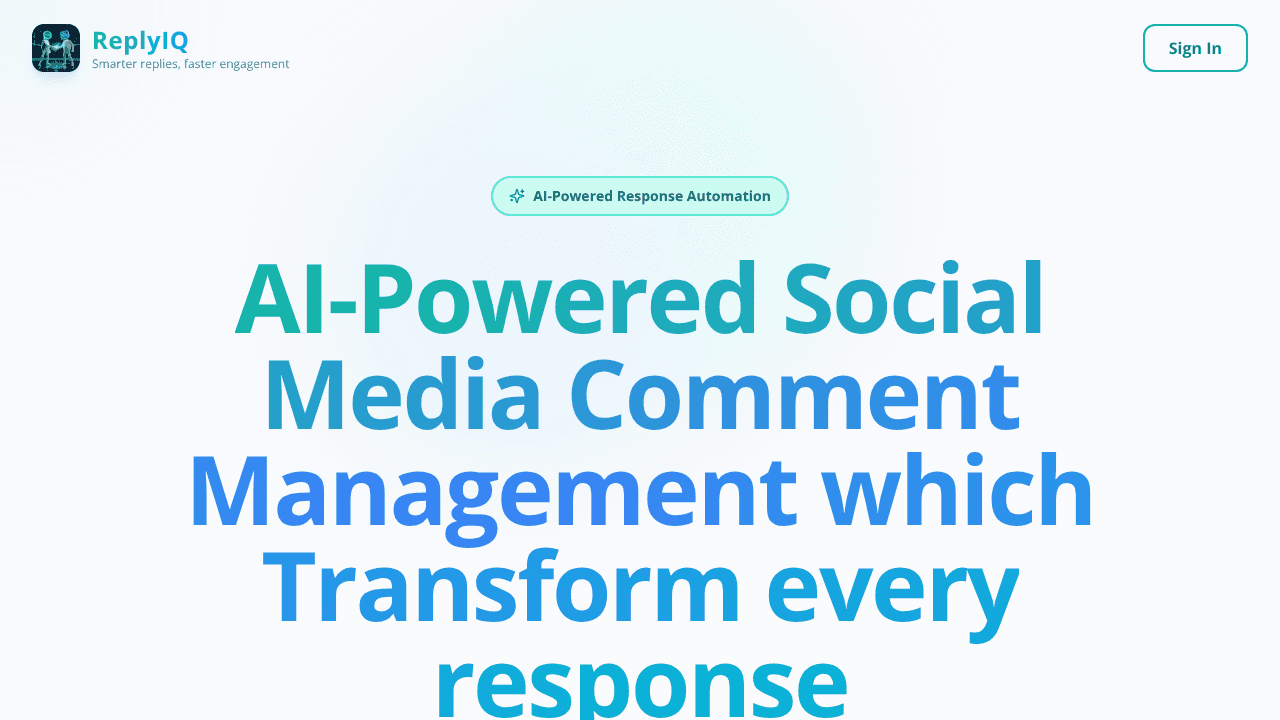 ReplyIQ
Smarter replies, faster engagement

Sign In

AI-Powered Response Automation

AI-Powered Social Media Comment Management which Transform every response